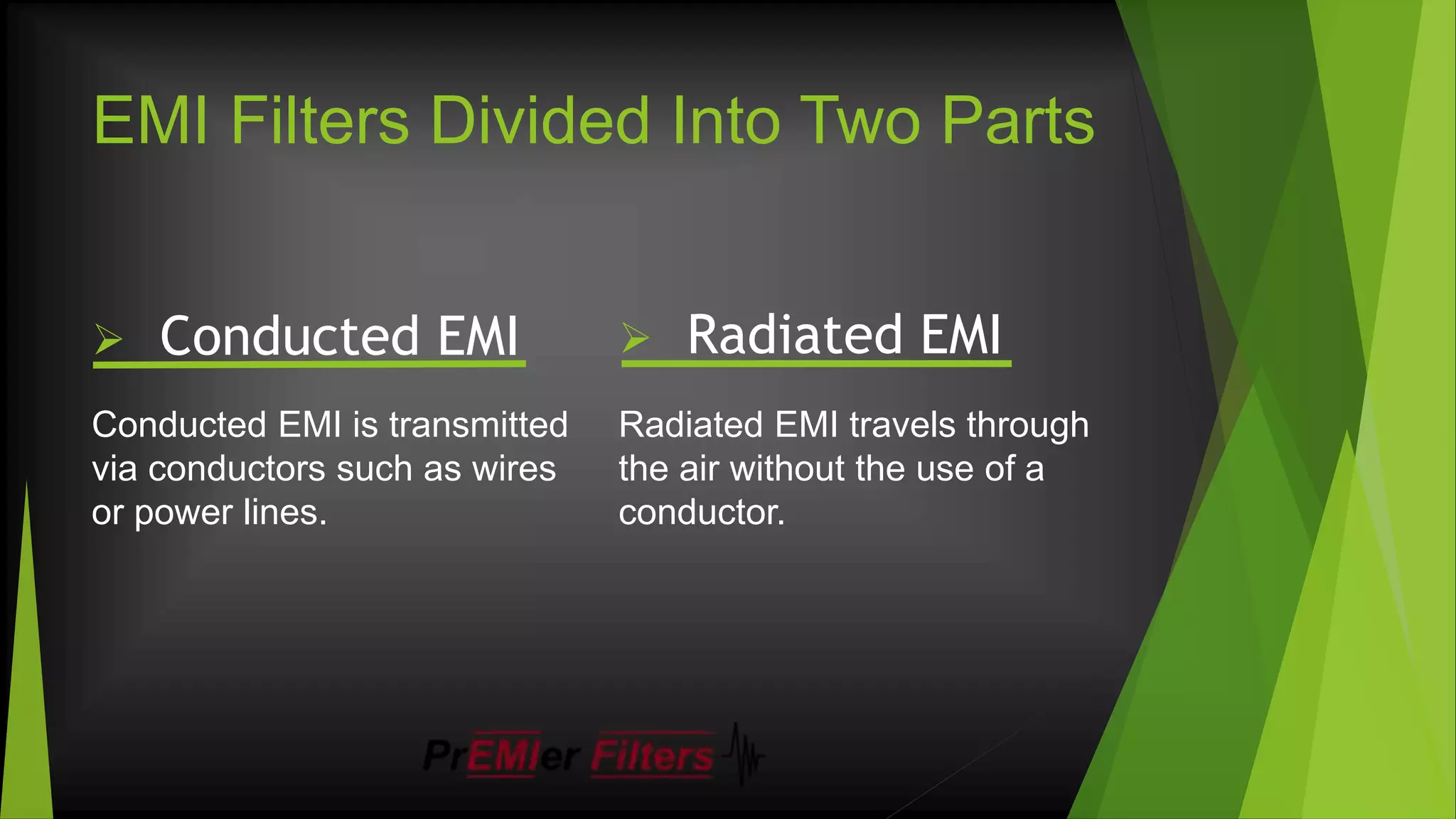 EMI Filters Divided Into Two Parts

Conducted EMI

Conducted EMI is transmitted via conductors such as wires or power lines.

Radiated EMI

Radiated EMI travels through the air without the use of a conductor.

PrEMIer Filters